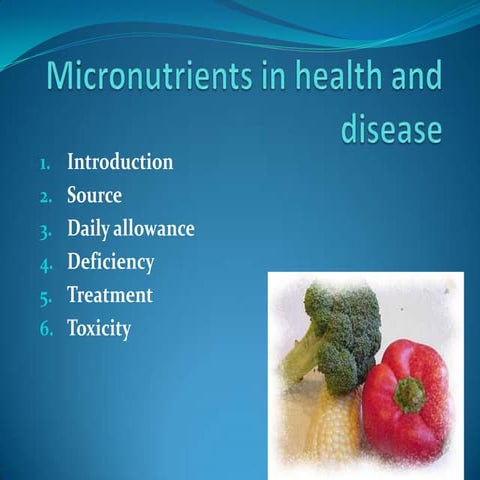 Micronutrients in health and disease

1. Introduction
2. Source
3. Daily allowance
4. Deficiency
5. Treatment
6. Toxicity